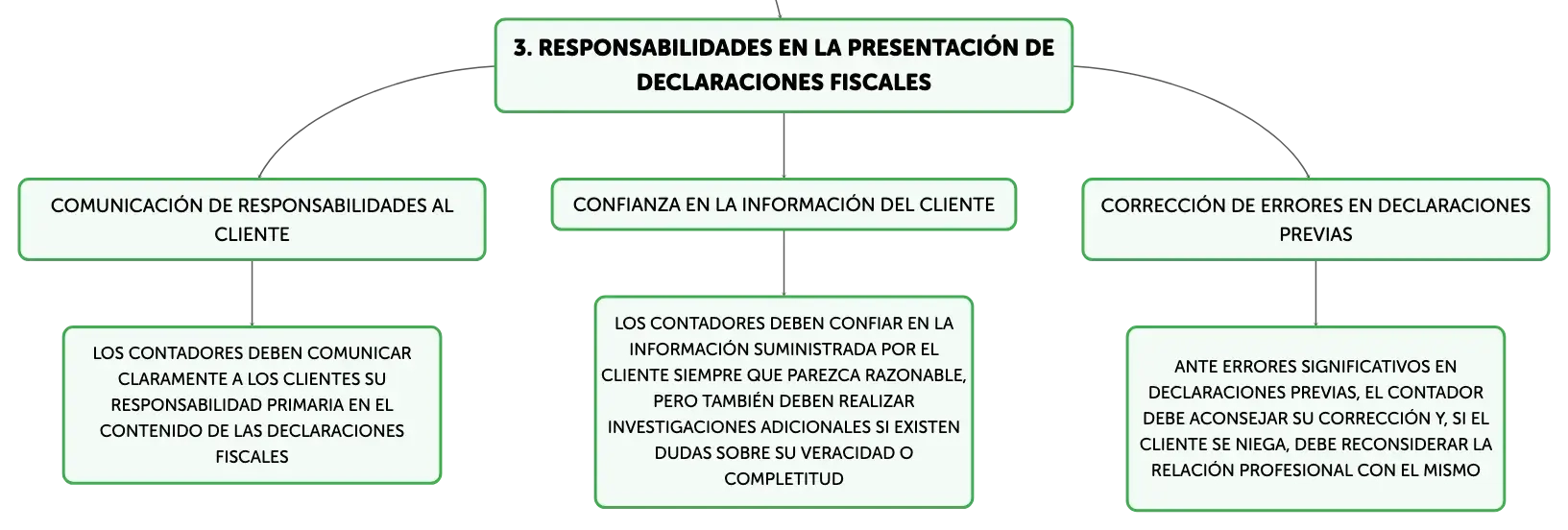 3. RESPONSABILIDADES EN LA PRESENTACIÓN DE DECLARACIONES FISCALES

COMUNICACIÓN DE RESPONSABILIDADES AL CLIENTE

LOS CONTADORES DEBEN COMUNICAR CLARAMENTE A LOS CLIENTES SU RESPONSABILIDAD PRIMARIA EN EL CONTENIDO DE LAS DECLARACIONES FISCALES

CONFIANZA EN LA INFORMACIÓN DEL CLIENTE

LOS CONTADORES DEBEN CONFIAR EN LA INFORMACIÓN SUMINISTRADA POR EL CLIENTE SIEMPRE QUE PAREZCA RAZONABLE, PERO TAMBIÉN DEBEN REALIZAR INVESTIGACIONES ADICIONALES SI EXISTEN DUDAS SOBRE SU VERACIDAD O COMPLETITUD

CORRECCIÓN DE ERRORES EN DECLARACIONES PREVIAS

ANTE ERRORES SIGNIFICATIVOS EN DECLARACIONES PREVIAS, EL CONTADOR DEBE ACONSEJAR SU CORRECCIÓN Y, SI EL CLIENTE SE NIEGA, DEBE RECONSIDERAR LA RELACIÓN PROFESIONAL CON EL MISMO